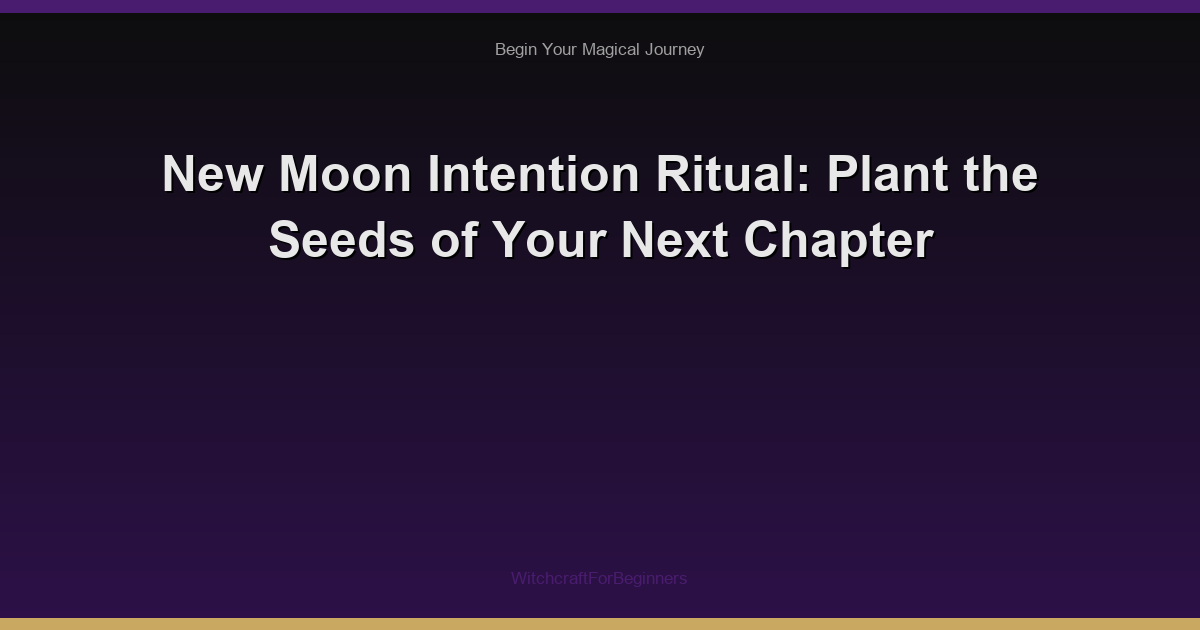 Begin Your Magical Journey

New Moon Intention Ritual: Plant the Seeds of Your Next Chapter

WitchcraftForBeginners